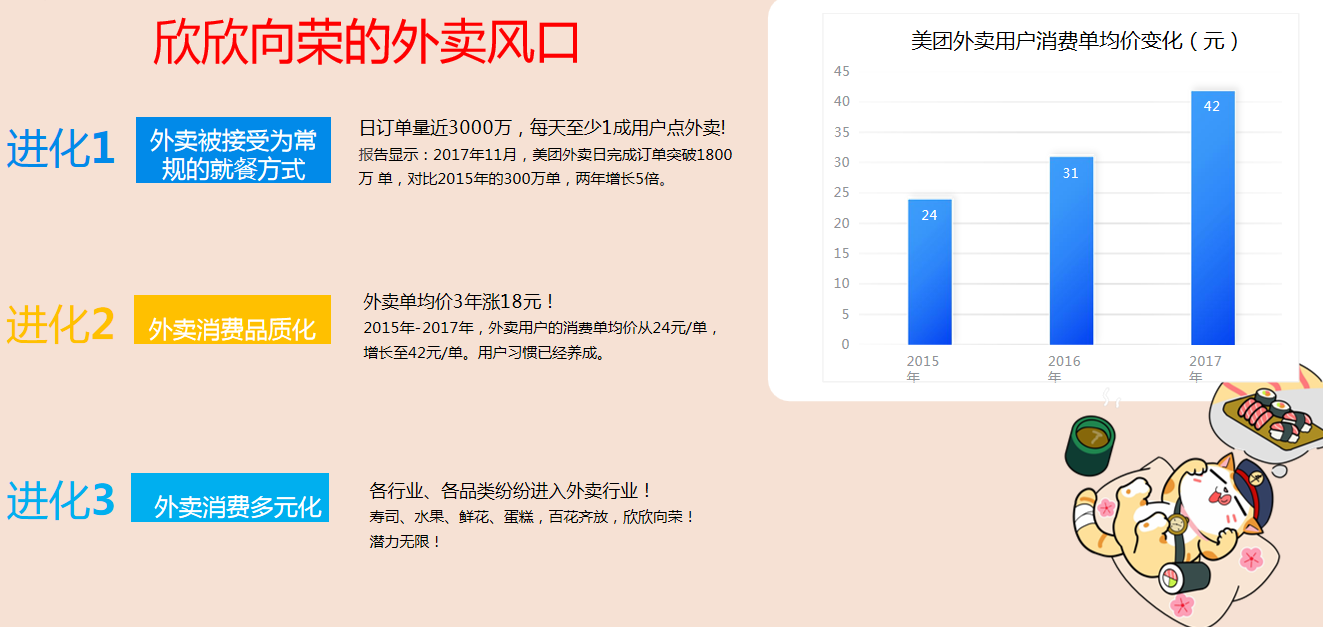 欣欣向荣的外卖风口

进化1 外卖被接受为常规的就餐方式

日订单量近3000万，每天至少1成用户点外卖!
报告显示：2017年11月，美团外卖日完成订单突破1800万 单，对比2015年的300万单，两年增长5倍。

进化2 外卖消费品质化

外卖单均价3年涨18元！
2015年-2017年，外卖用户的消费单均价从24元/单，增长至42元/单。用户习惯已经养成。

进化3 外卖消费多元化

各行业、各品类纷纷进入外卖行业！
寿司、水果、鲜花、蛋糕，百花齐放，欣欣向荣！
潜力无限！

美团外卖用户消费单均价变化（元）

45
40
35
30
25
20
15
10
5
0

24
31
42

2015年
2016年
2017年